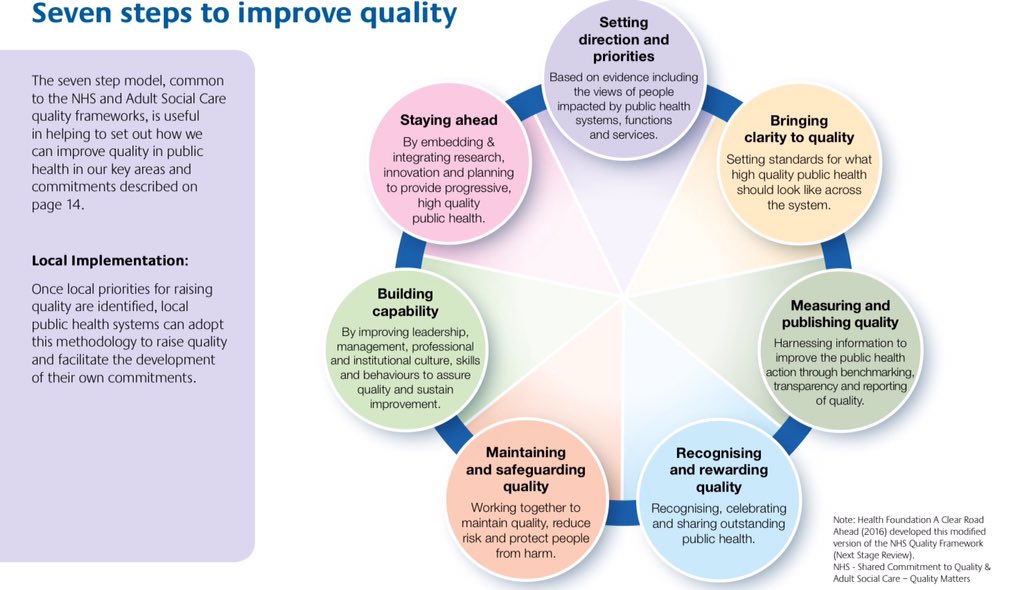 Seven steps to improve quality

The seven step model, common to the NHS and Adult Social Care quality frameworks, is useful in helping to set out how we can improve quality in public health in our key areas and commitments described on page 14.

Local Implementation:

Once local priorities for raising quality are identified, local public health systems can adopt this methodology to raise quality and facilitate the development of their own commitments.

Setting direction and priorities
Based on evidence including the views of people impacted by public health systems, functions and services.

Bringing clarity to quality
Setting standards for what high quality public health should look like across the system.

Measuring and publishing quality
Harnessing information to improve the public health action through benchmarking, transparency and reporting of quality.

Recognising and rewarding quality
Recognising, celebrating and sharing outstanding public health.

Maintaining and safeguarding quality
Working together to maintain quality, reduce risk and protect people from harm.

Building capability
By improving leadership, management, professional and institutional culture, skills and behaviours to assure quality and sustain improvement.

Staying ahead
By embedding & integrating research, innovation and planning to provide progressive, high quality public health.

Note: Health Foundation A Clear Road Ahead (2016) developed this modified version of the NHS Quality Framework (Next Stage Review).
NHS - Shared Commitment to Quality & Adult Social Care – Quality Matters